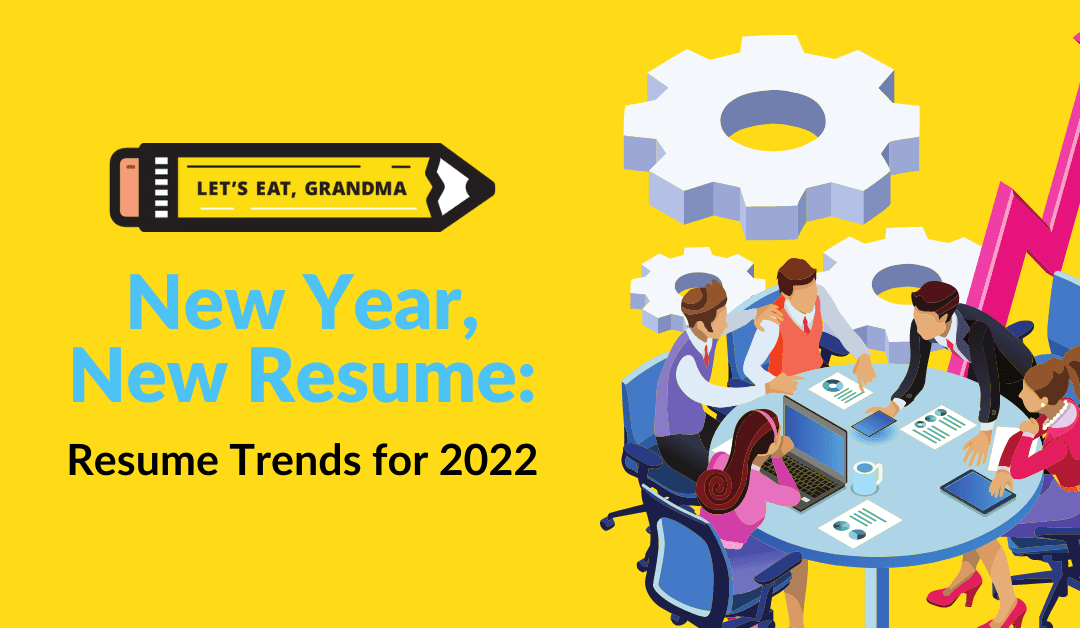 LET'S EAT, GRANDMA

New Year,
New Resume:

Resume Trends for 2022